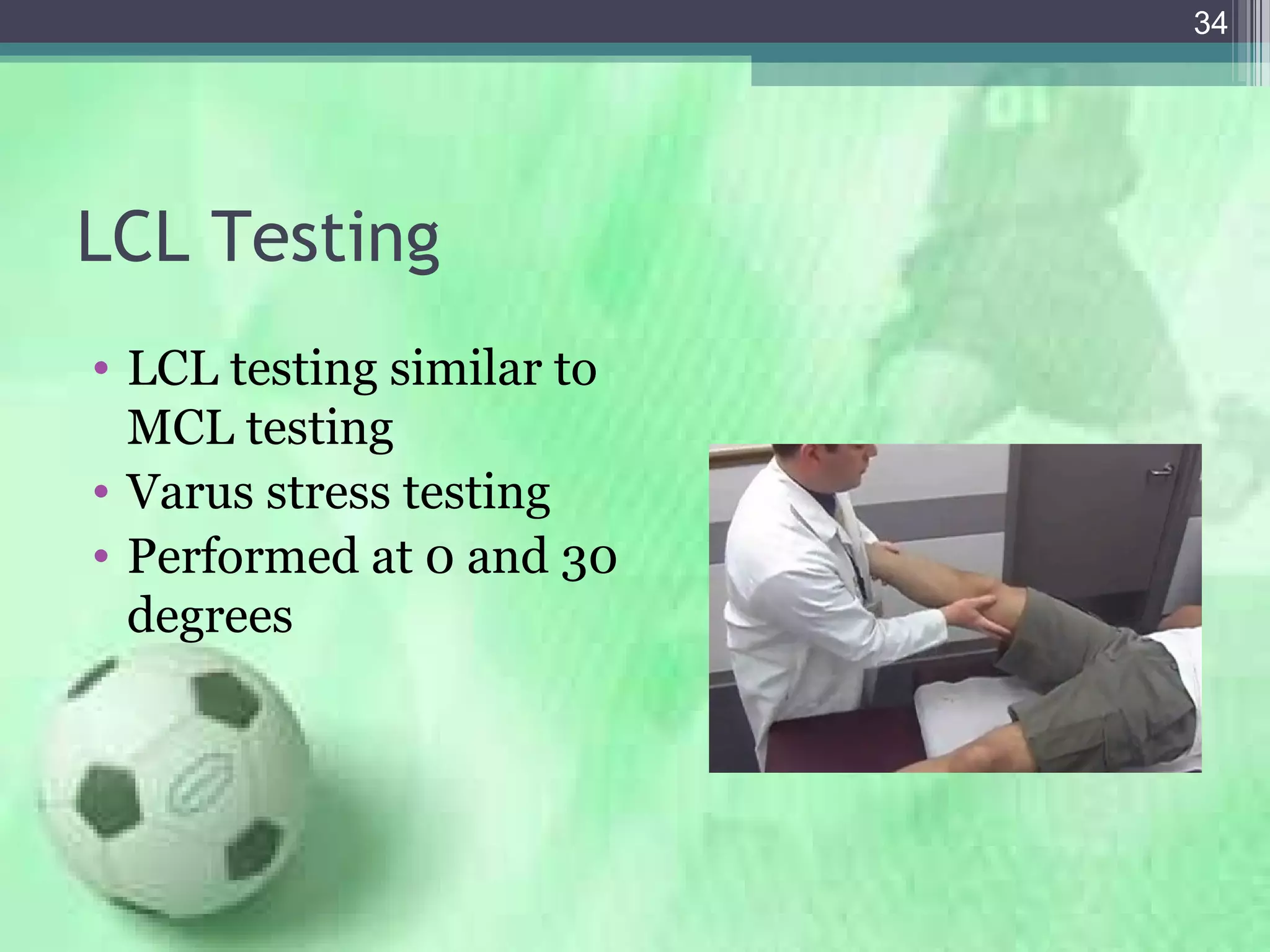 34

LCL Testing

• LCL testing similar to MCL testing
• Varus stress testing
• Performed at 0 and 30 degrees